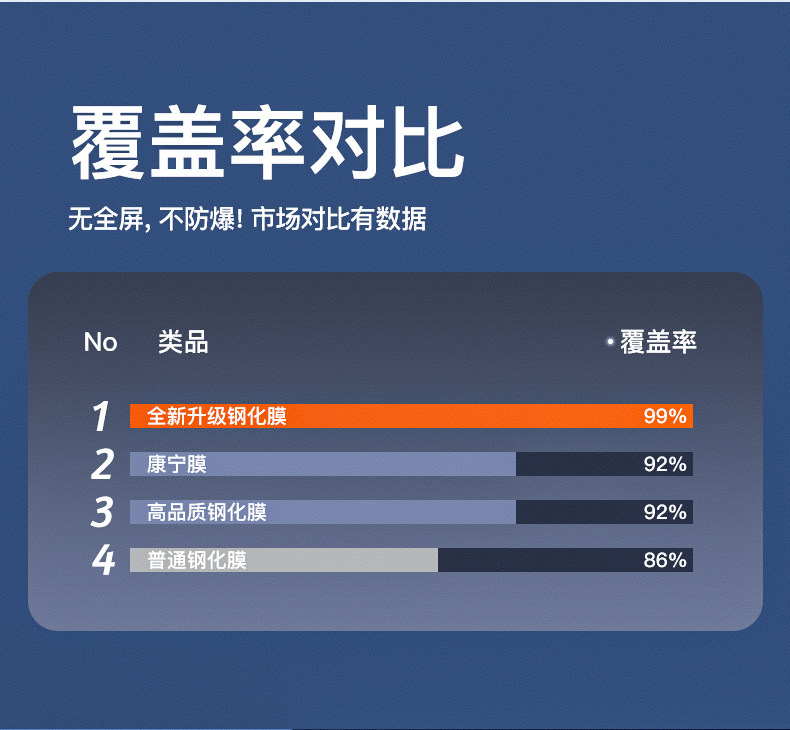 覆盖率对比

无全屏, 不防爆! 市场对比有数据

| No | 类品 | 覆盖率 |
|---|---|---|
| 1 | 全新升级钢化膜 | 99% |
| 2 | 康宁膜 | 92% |
| 3 | 高品质钢化膜 | 92% |
| 4 | 普通钢化膜 | 86% |